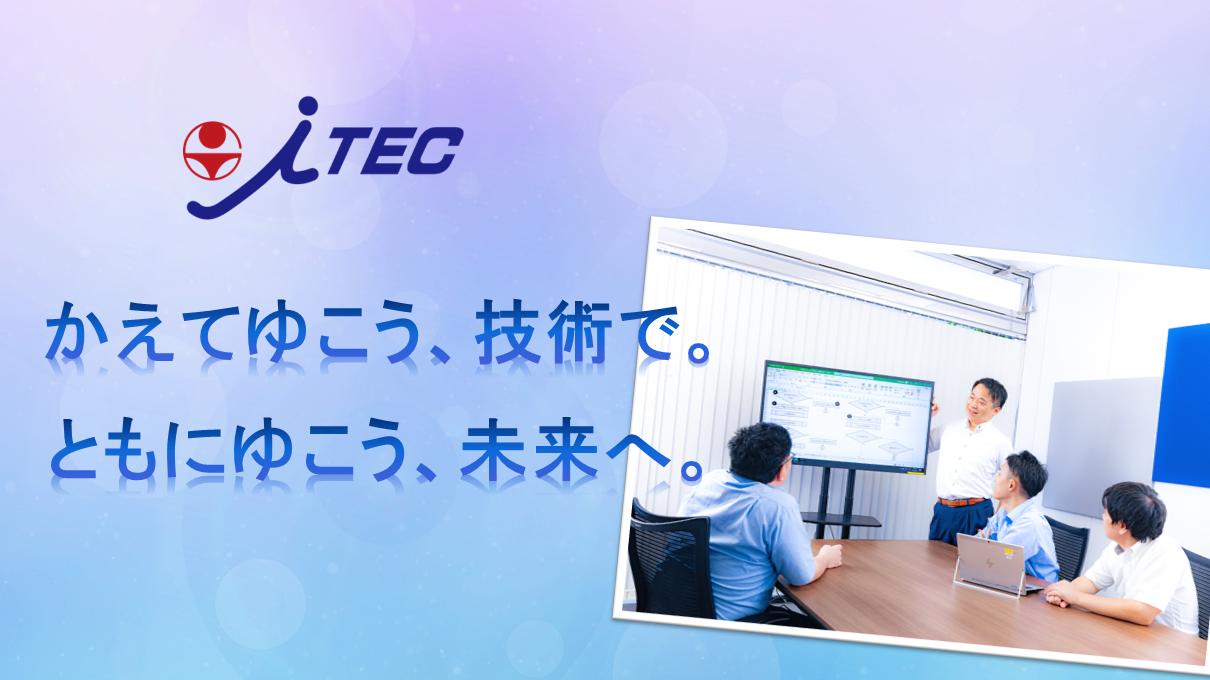 iTEC

かえてゆこう、技術で。
ともにゆこう、未来へ。